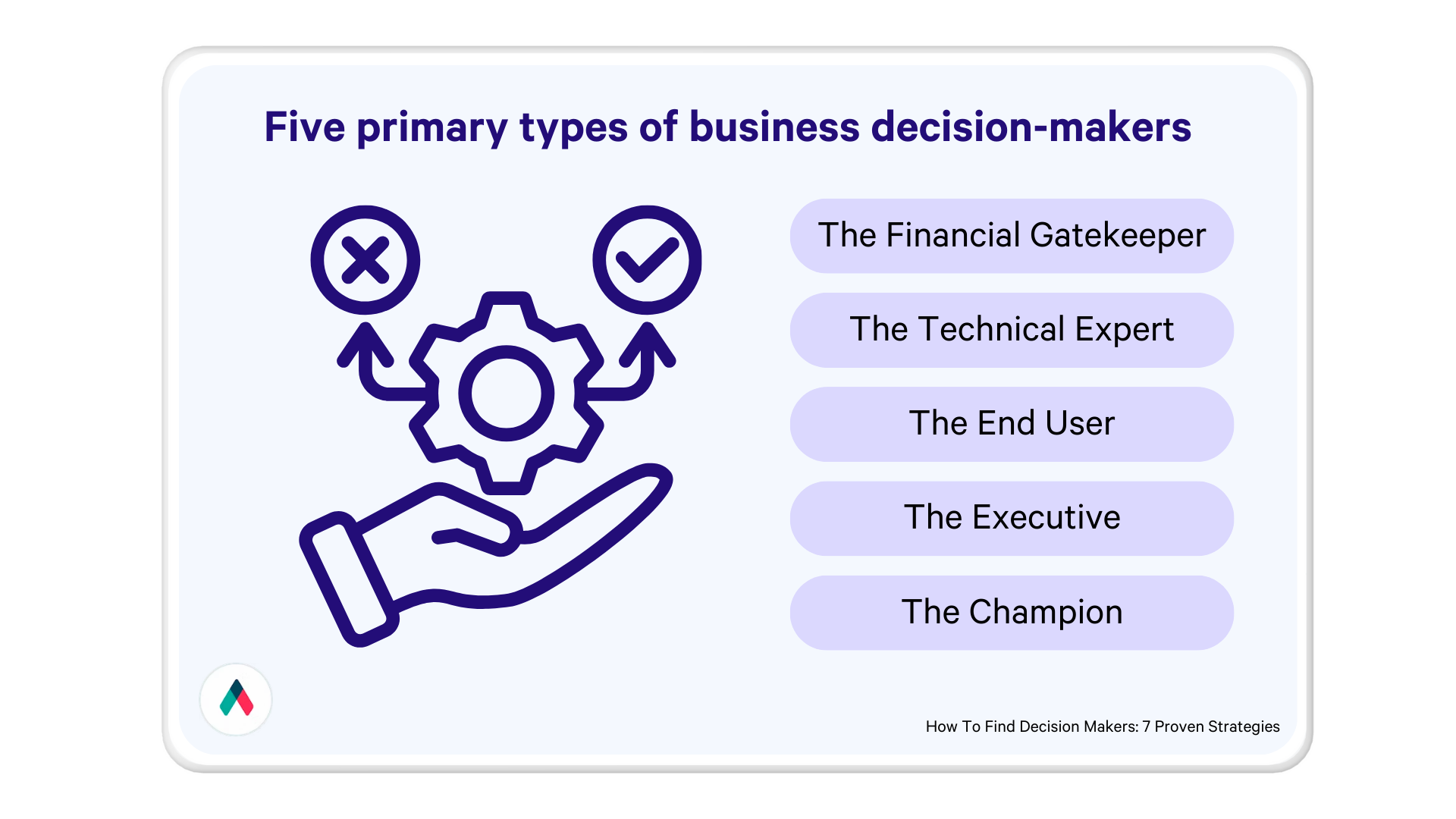 Five primary types of business decision-makers

The Financial Gatekeeper

The Technical Expert

The End User

The Executive

The Champion

How To Find Decision Makers: 7 Proven Strategies